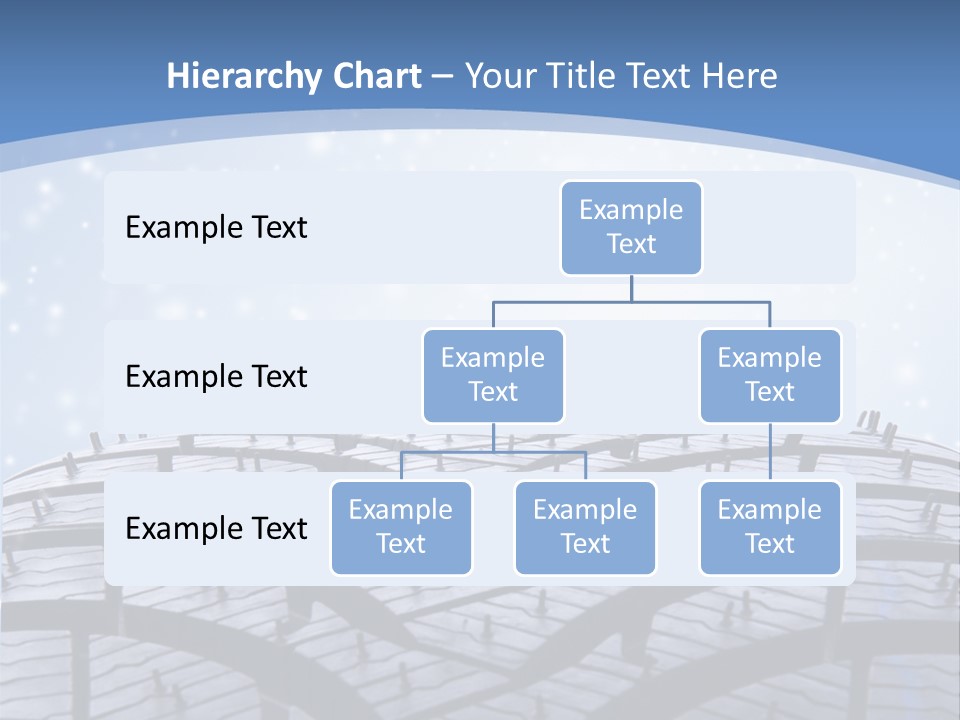 Hierarchy Chart – Your Title Text Here

Example Text

Example Text

Example Text

Example Text

Example Text

Example Text

Example Text

Example Text

Example Text